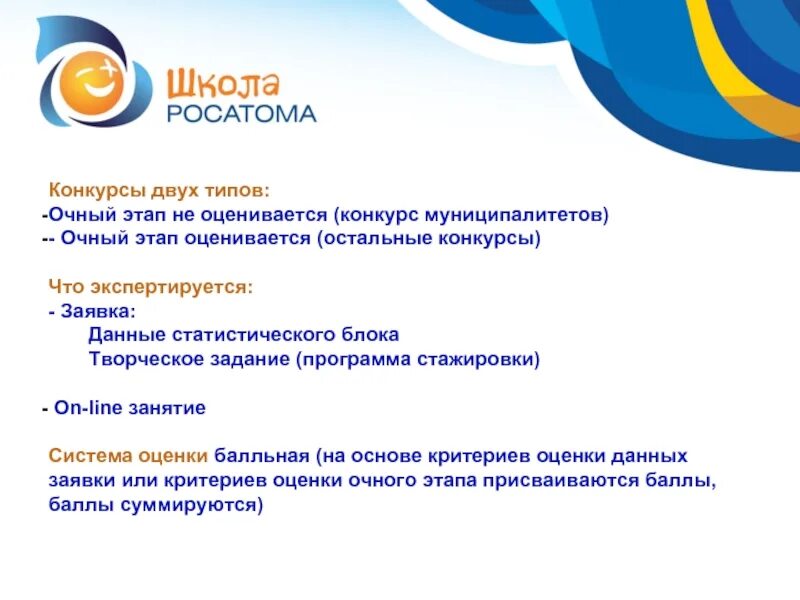 Школа
РОСАТОМА

Конкурсы двух типов:
-Очный этап не оценивается (конкурс муниципалитетов)
-- Очный этап оценивается (остальные конкурсы)

Что экспертируется:
- Заявка:
Данные статистического блока
Творческое задание (программа стажировки)

- On-line занятие

Система оценки балльная (на основе критериев оценки данных заявки или критериев оценки очного этапа присваиваются баллы, баллы суммируются)